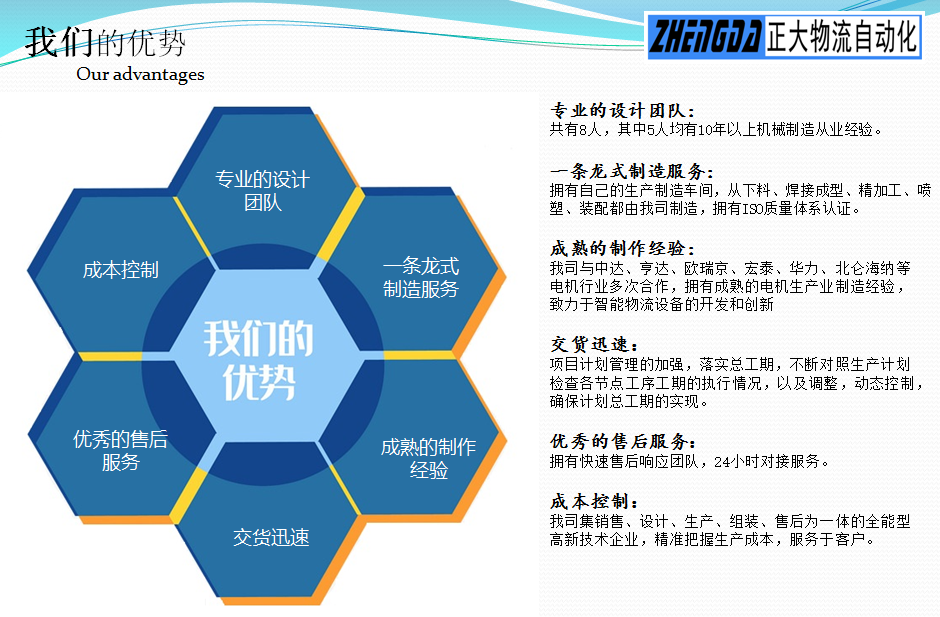 我们的优势
Our advantages

ZHENGDA 正大物流自动化

专业的设计团队

一条龙式制造服务

成熟的制作经验

交货迅速

优秀的售后服务

成本控制

我们的优势

专业的设计团队：
共有8人，其中5人均有10年以上机械制造从业经验。

一条龙式制造服务：
拥有自己的生产制造车间，从下料、焊接成型、精加工、喷塑、装配都由我司制造，拥有ISO质量体系认证。

成熟的制作经验：
我司与中达、亨达、欧瑞京、宏泰、华力、北仑海纳等电机行业多次合作，拥有成熟的电机生产业制造经验，致力于智能物流设备的开发和创新

交货迅速：
项目计划管理的加强，落实总工期，不断对照生产计划检查各节点工序工期的执行情况，以及调整，动态控制，确保计划总工期的实现。

优秀的售后服务：
拥有快速售后响应团队，24小时对接服务。

成本控制：
我司集销售、设计、生产、组装、售后为一体的全能型高新技术企业，精准把握生产成本，服务于客户。